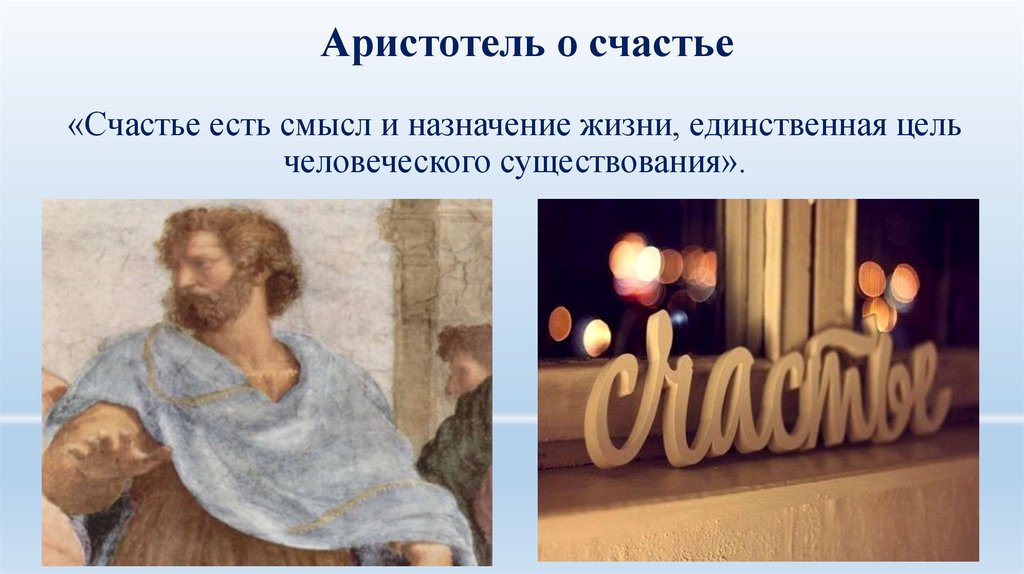 Аристотель о счастье

«Счастье есть смысл и назначение жизни, единственная цель человеческого существования».

счастье